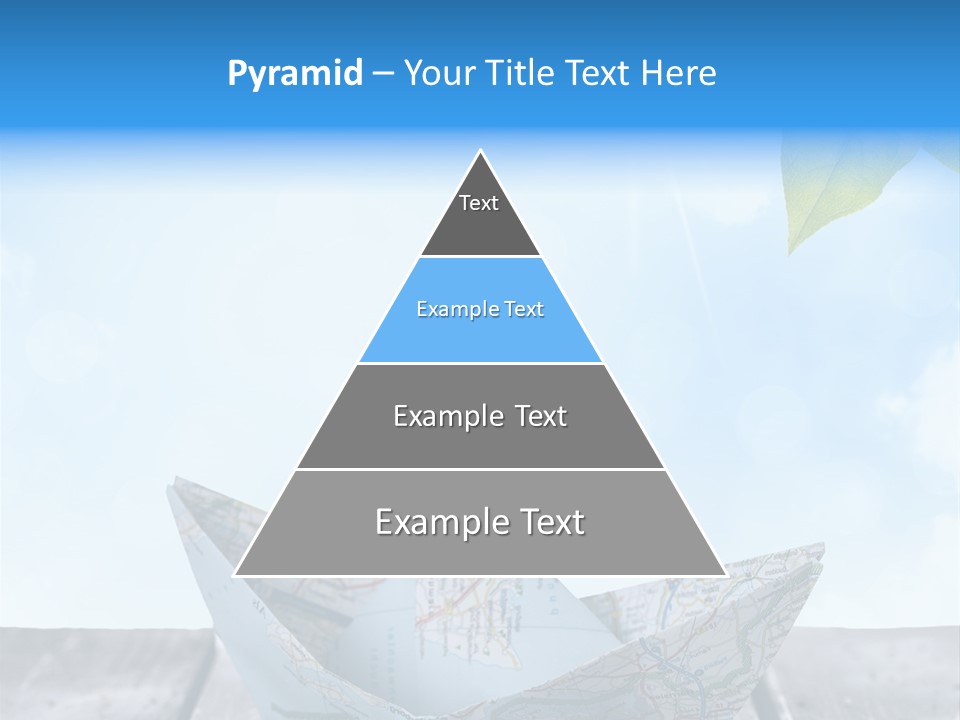 Pyramid – Your Title Text Here

Text

Example Text

Example Text

Example Text